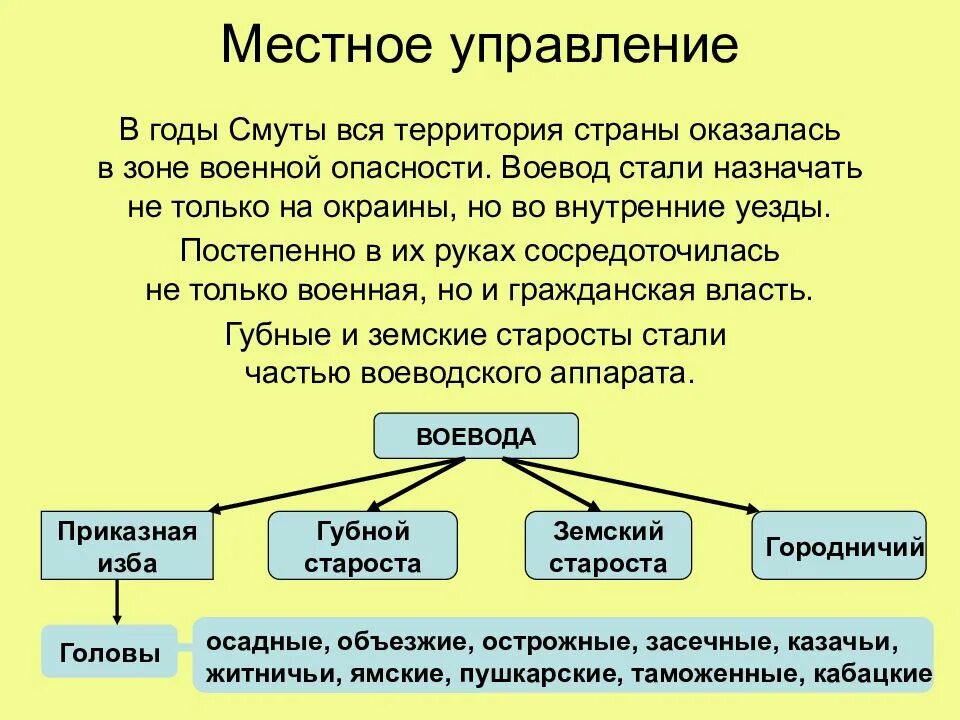 Местное управление

В годы Смуты вся территория страны оказалась в зоне военной опасности. Воевод стали назначать не только на окраины, но во внутренние уезды.

Постепенно в их руках сосредоточилась не только военная, но и гражданская власть.

Губные и земские старосты стали частью воеводского аппарата.

ВОЕВОДА

Приказная изба

Губной староста

Земский староста

Городничий

Головы

осадные, объезжие, острожные, засечные, казачьи, житничьи, ямские, пушкарские, таможенные, кабацкие